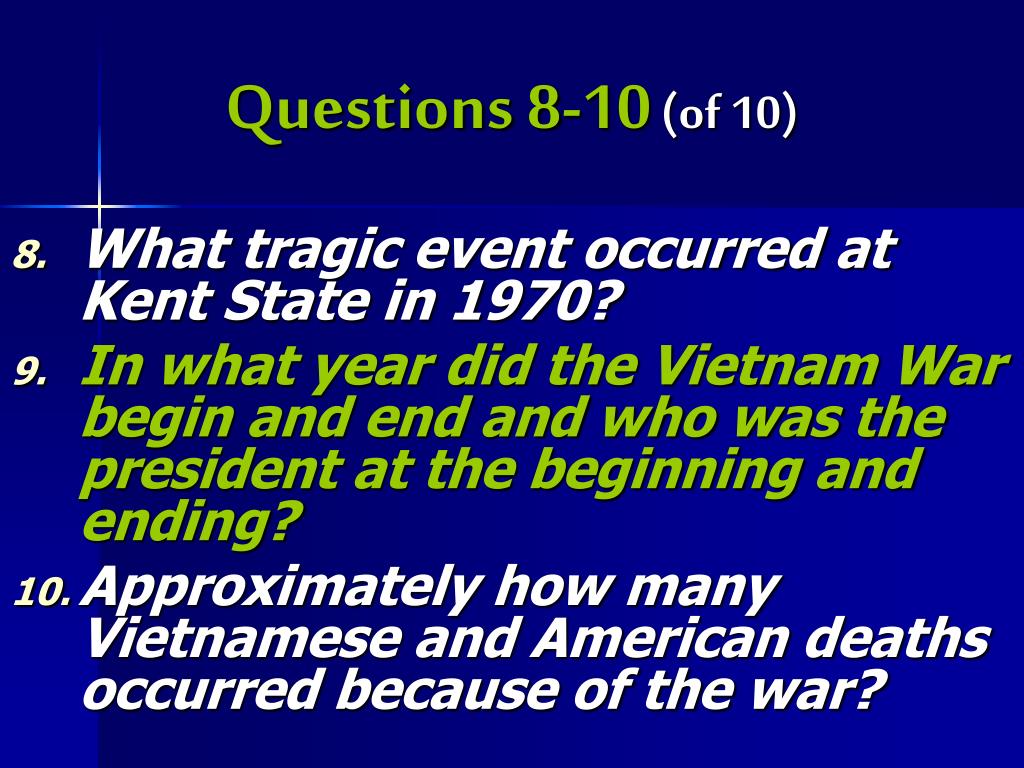 Questions 8-10 (of 10)

8. What tragic event occurred at Kent State in 1970?

9. In what year did the Vietnam War begin and end and who was the president at the beginning and ending?

10. Approximately how many Vietnamese and American deaths occurred because of the war?